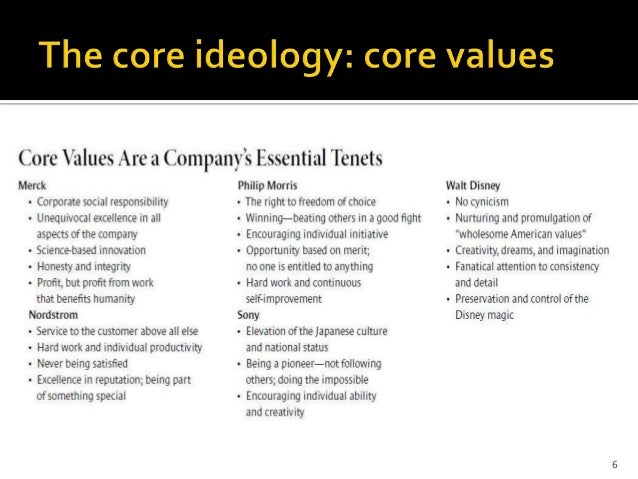 The core ideology: core values

Core Values Are a Company's Essential Tenets

Merck
• Corporate social responsibility
• Unequivocal excellence in all aspects of the company
• Science-based innovation
• Honesty and integrity
• Profit, but profit from work that benefits humanity

Nordstrom
• Service to the customer above all else
• Hard work and individual productivity
• Never being satisfied
• Excellence in reputation; being part of something special

Philip Morris
• The right to freedom of choice
• Winning—beating others in a good fight
• Encouraging individual initiative
• Opportunity based on merit; no one is entitled to anything
• Hard work and continuous self-improvement

Sony
• Elevation of the Japanese culture and national status
• Being a pioneer—not following others; doing the impossible
• Encouraging individual ability and creativity

Walt Disney
• No cynicism
• Nurturing and promulgation of "wholesome American values"
• Creativity, dreams, and imagination
• Fanatical attention to consistency and detail
• Preservation and control of the Disney magic

6